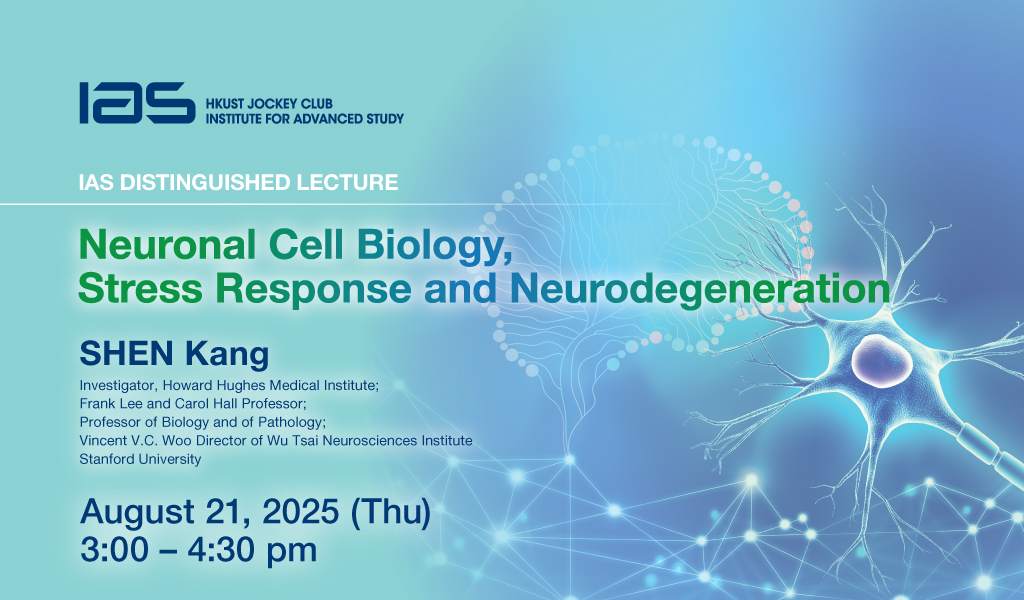 IAS HKUST JOCKEY CLUB INSTITUTE FOR ADVANCED STUDY

IAS DISTINGUISHED LECTURE

Neuronal Cell Biology, Stress Response and Neurodegeneration

SHEN Kang

Investigator, Howard Hughes Medical Institute;
Frank Lee and Carol Hall Professor;
Professor of Biology and of Pathology;
Vincent V.C. Woo Director of Wu Tsai Neurosciences Institute
Stanford University

August 21, 2025 (Thu)
3:00 – 4:30 pm